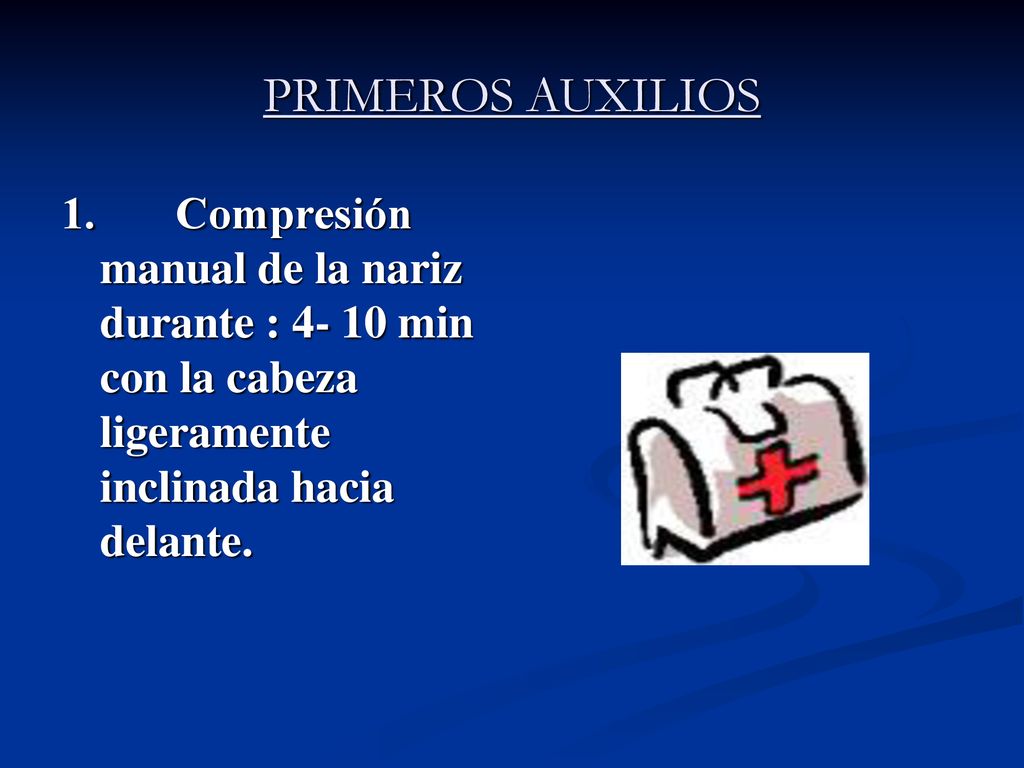 PRIMEROS AUXILIOS

1. Compresión manual de la nariz durante : 4- 10 min con la cabeza ligeramente inclinada hacia delante.